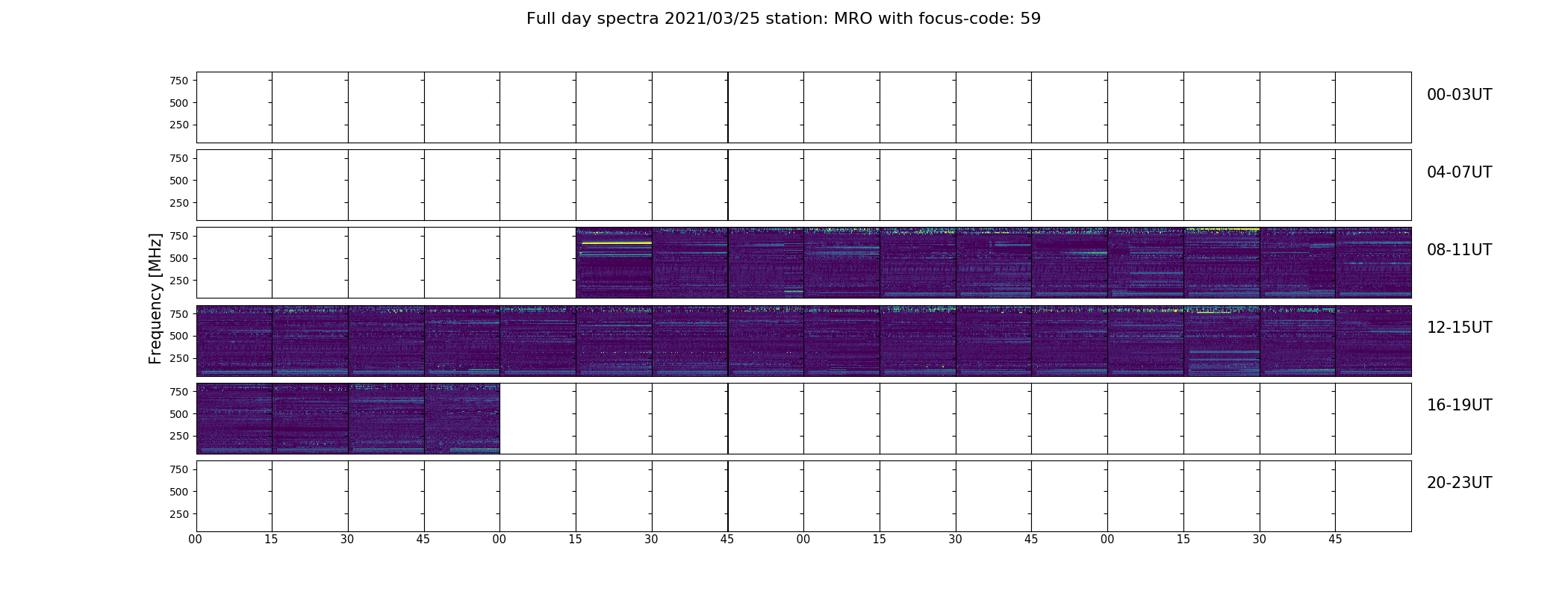 Full day spectra 2021/03/25 station: MRO with focus-code: 59

Frequency [MHz]

750
500
250
00-03UT

750
500
250
04-07UT

750
500
250
08-11UT

750
500
250
12-15UT

750
500
250
16-19UT

750
500
250
20-23UT

00 15 30 45 00 15 30 45 00 15 30 45 00 15 30 45